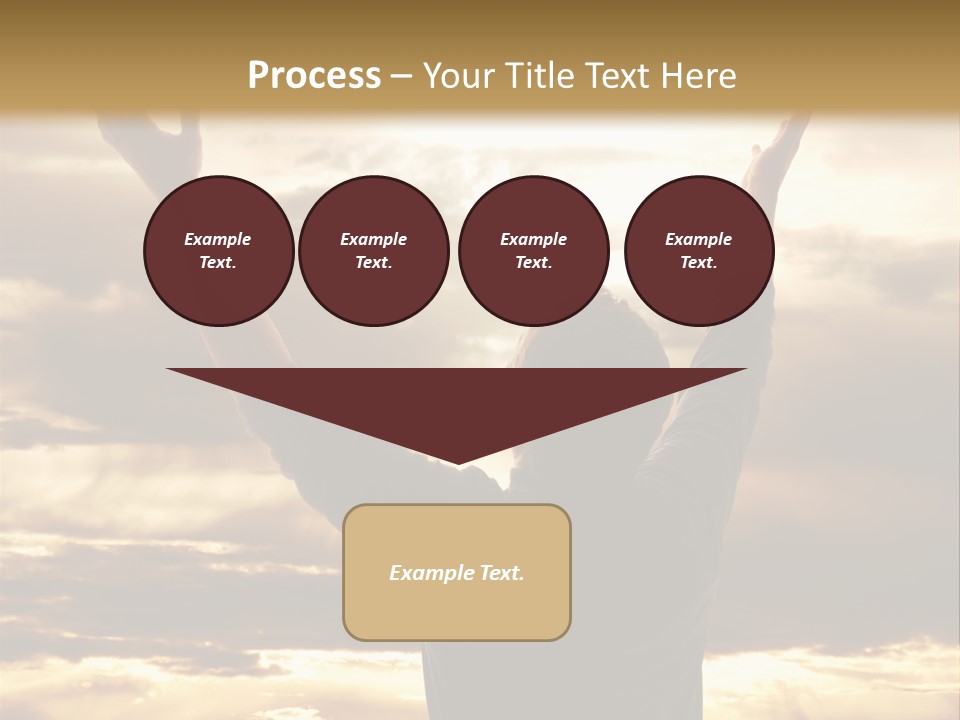 Process – Your Title Text Here

Example Text.

Example Text.

Example Text.

Example Text.

Example Text.